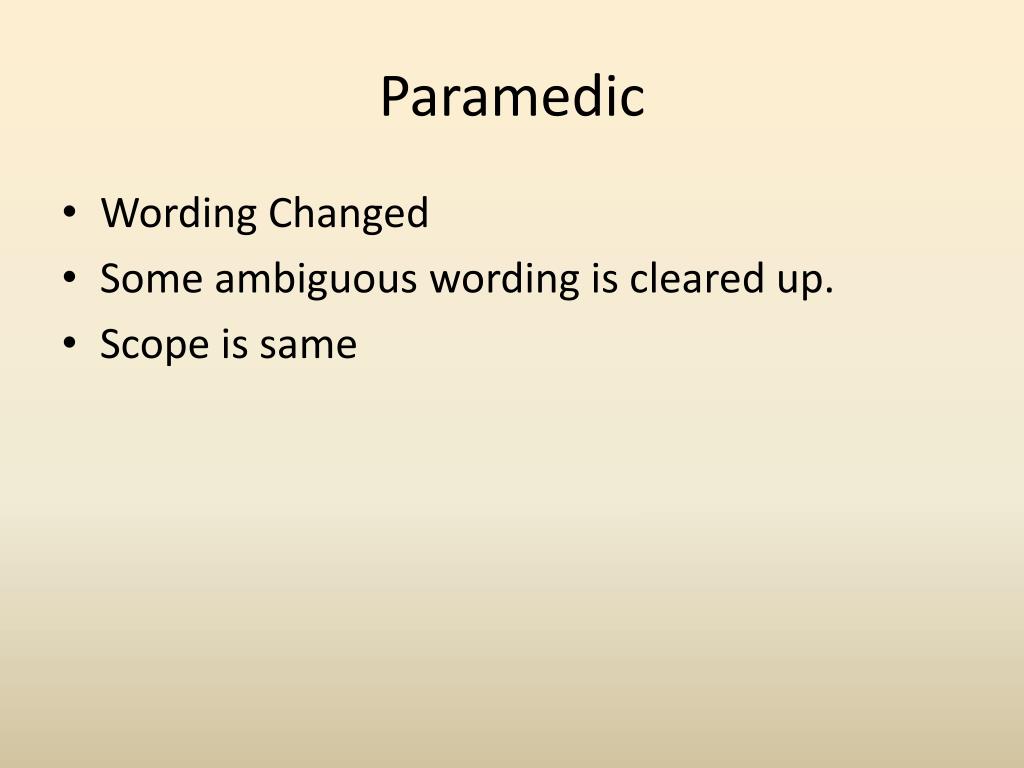 Paramedic

• Wording Changed
• Some ambiguous wording is cleared up.
• Scope is same